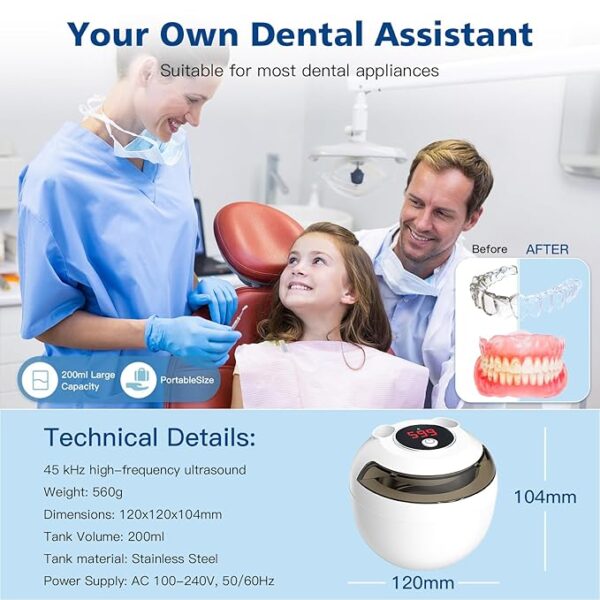 Your Own Dental Assistant

Suitable for most dental appliances

Before AFTER

200ml Large Capacity

PortableSize

Technical Details:

45 kHz high-frequency ultrasound

Weight: 560g

Dimensions: 120x120x104mm

Tank Volume: 200ml

Tank material: Stainless Steel

Power Supply: AC 100-240V, 50/60Hz

599

104mm

120mm